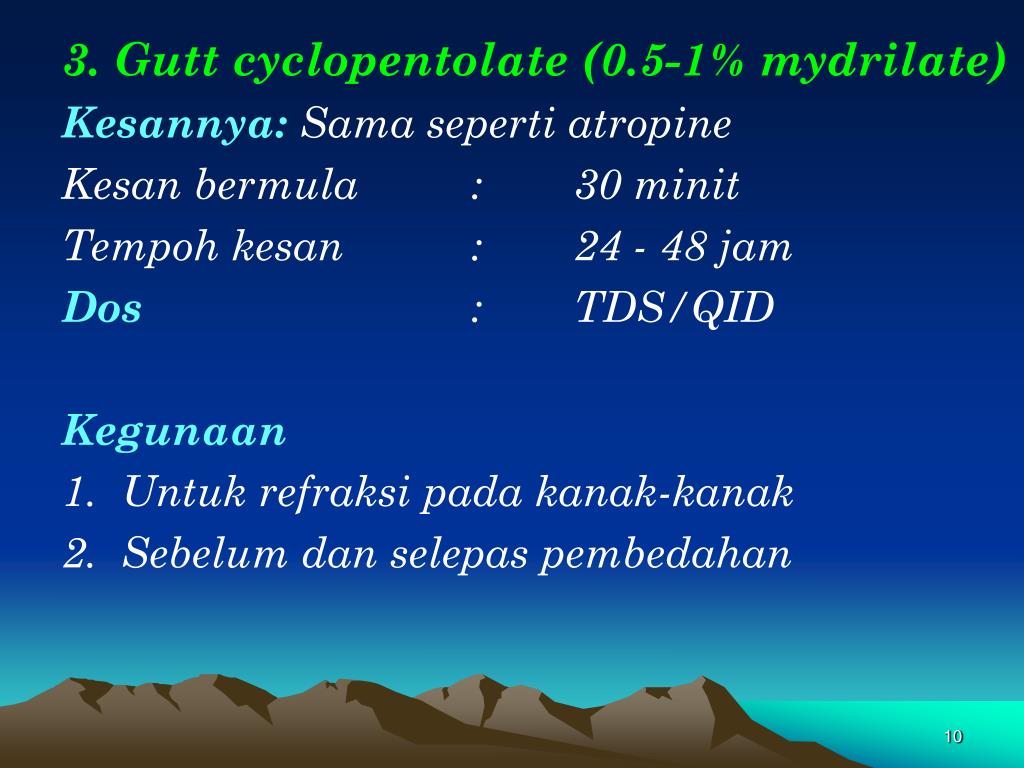 3. Gutt cyclopentolate (0.5-1% mydrilate)

Kesannya: Sama seperti atropine

Kesan bermula : 30 minit

Tempoh kesan : 24 - 48 jam

Dos : TDS/QID

Kegunaan

1. Untuk refraksi pada kanak-kanak

2. Sebelum dan selepas pembedahan

10